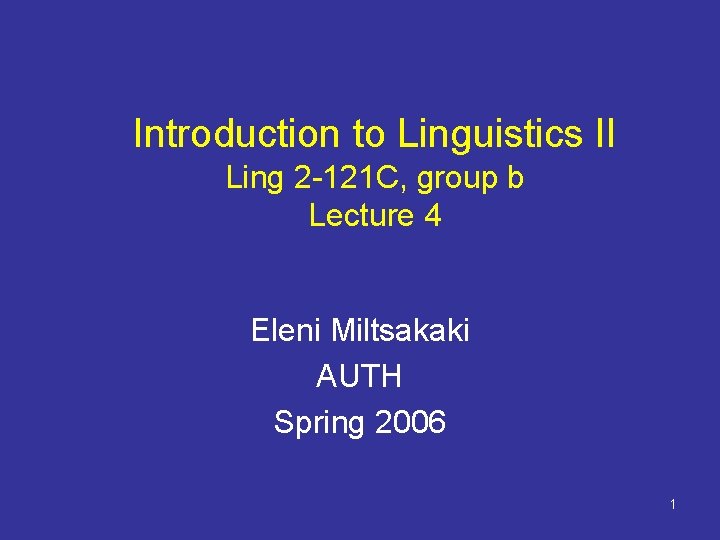 Introduction to Linguistics II
Ling 2-121C, group b
Lecture 4

Eleni Miltsakaki
AUTH
Spring 2006

1